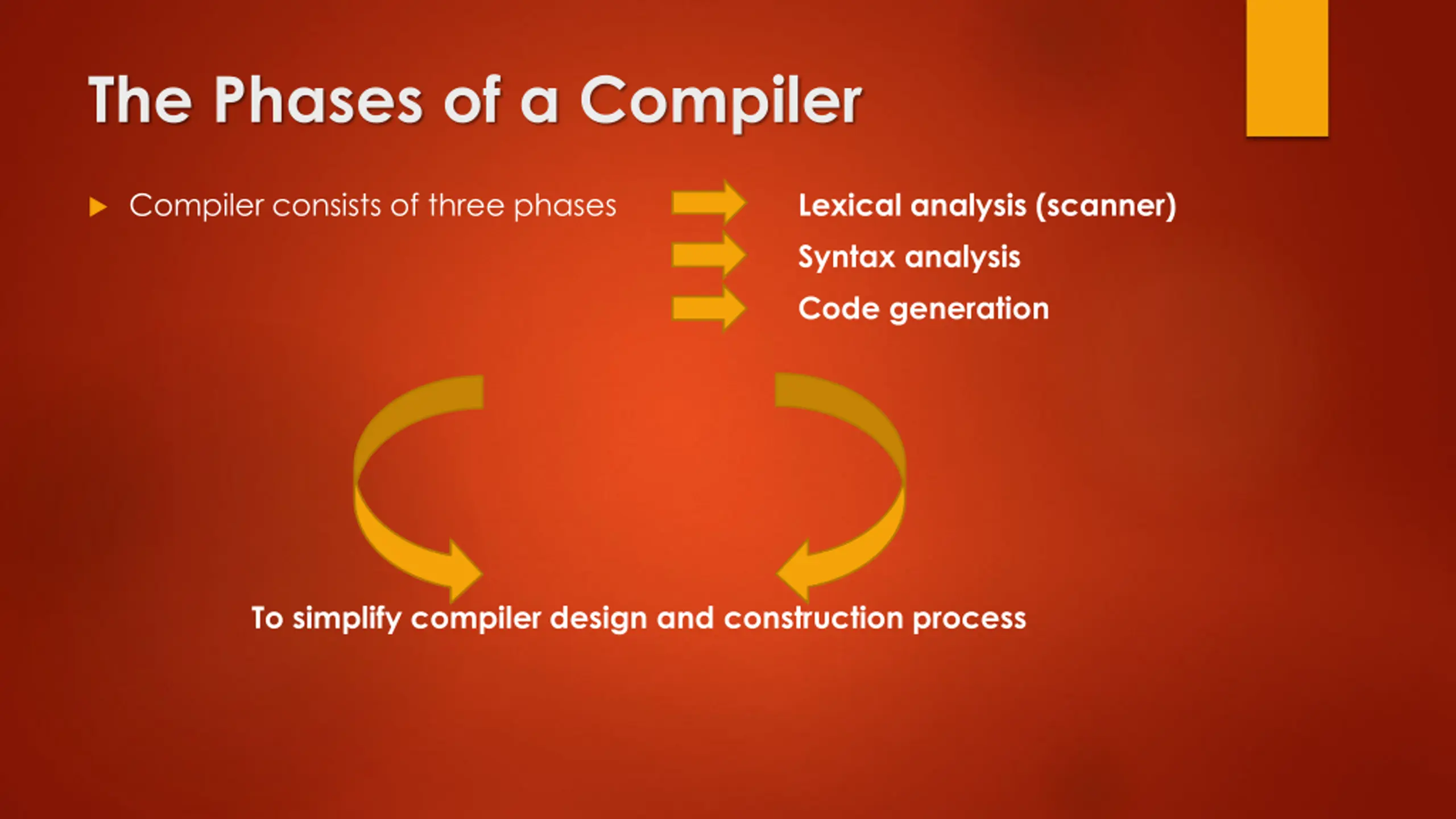 The Phases of a Compiler

Compiler consists of three phases

Lexical analysis (scanner)

Syntax analysis

Code generation

To simplify compiler design and construction process